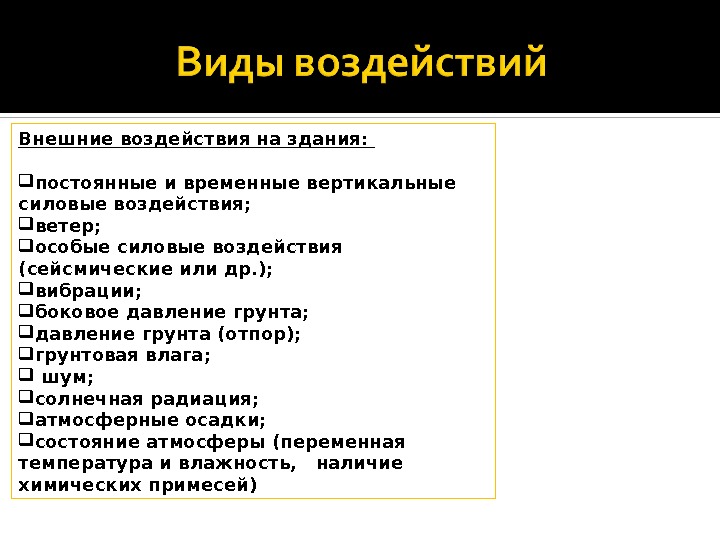 Виды воздействий

Внешние воздействия на здания:

❑постоянные и временные вертикальные силовые воздействия;
❑ветер;
❑особые силовые воздействия (сейсмические или др.);
❑вибрации;
❑боковое давление грунта;
❑давление грунта (отпор);
❑грунтовая влага;
❑ шум;
❑солнечная радиация;
❑атмосферные осадки;
❑состояние атмосферы (переменная температура и влажность, наличие химических примесей)